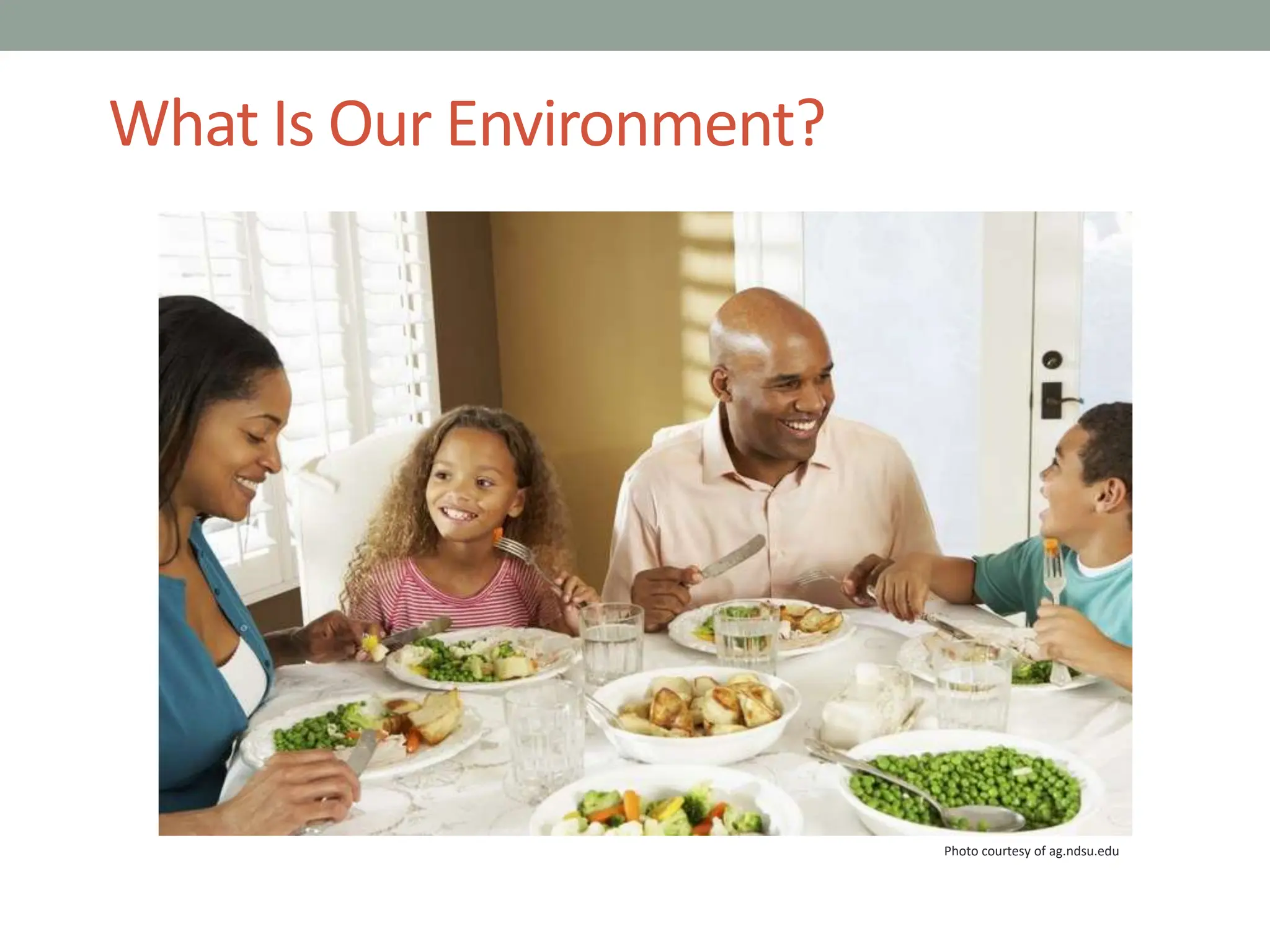 What Is Our Environment?

Photo courtesy of ag.ndsu.edu